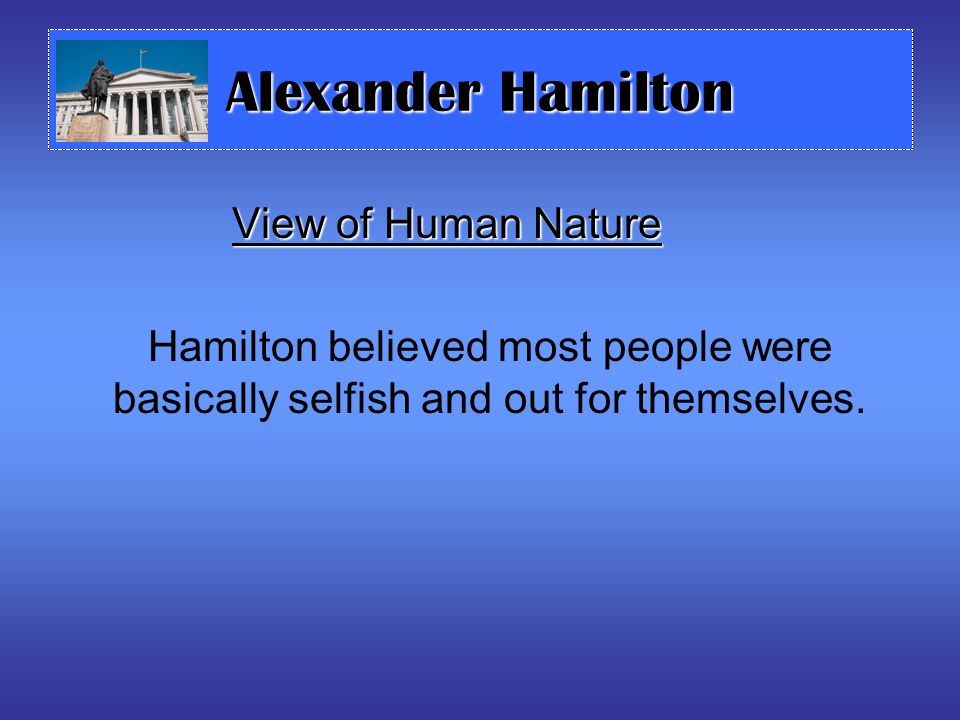 Alexander Hamilton

View of Human Nature

Hamilton believed most people were basically selfish and out for themselves.